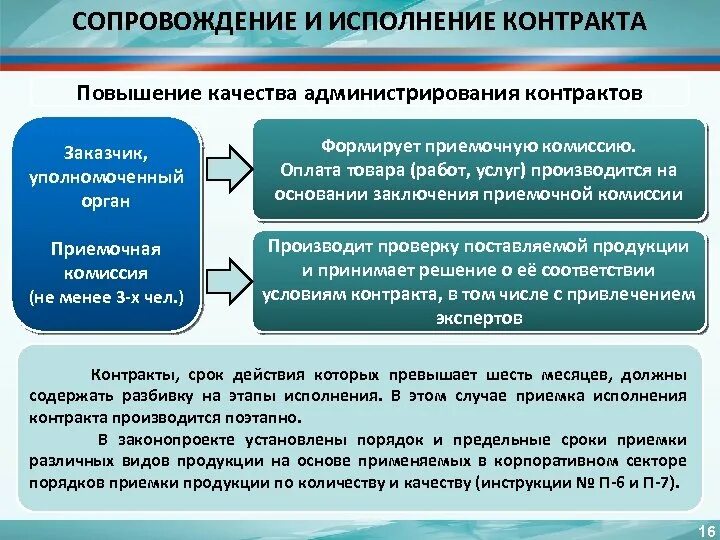 СОПРОВОЖДЕНИЕ И ИСПОЛНЕНИЕ КОНТРАКТА

Повышение качества администрирования контрактов

Заказчик, уполномоченный орган

Приемочная комиссия (не менее 3-х чел.)

Формирует приемочную комиссию. Оплата товара (работ, услуг) производится на основании заключения приемочной комиссии

Производит проверку поставляемой продукции и принимает решение о её соответствии условиям контракта, в том числе с привлечением экспертов

Контракты, срок действия которых превышает шесть месяцев, должны содержать разбивку на этапы исполнения. В этом случае приемка исполнения контракта производится поэтапно.

В законопроекте установлены порядок и предельные сроки приемки различных видов продукции на основе применяемых в корпоративном секторе порядков приемки продукции по количеству и качеству (инструкции № П-6 и П-7).

16